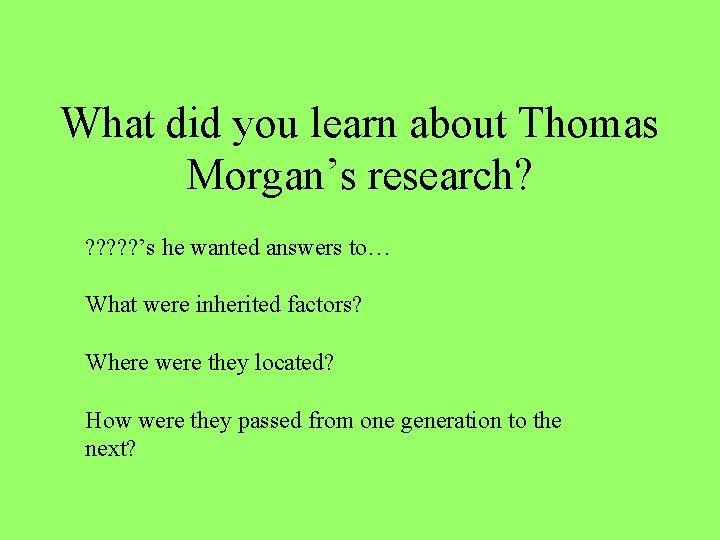 What did you learn about Thomas Morgan’s research?

?????’s he wanted answers to…

What were inherited factors?

Where were they located?

How were they passed from one generation to the next?